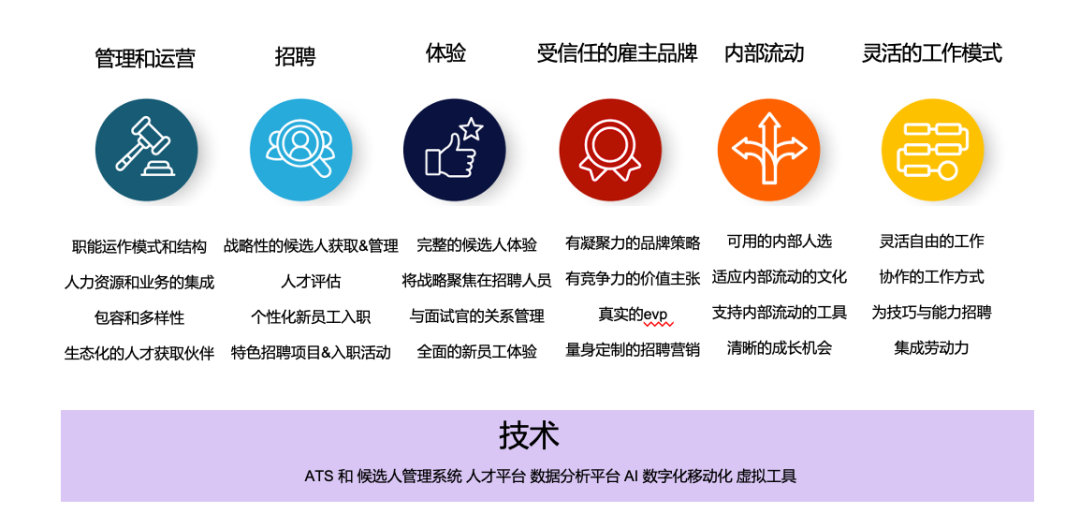 管理和运营

职能运作模式和结构
人力资源和业务的集成
包容和多样性
生态化的人才获取伙伴

招聘

战略性的候选人获取&管理
人才评估
个性化新员工入职
特色招聘项目&入职活动

体验

完整的候选人体验
将战略聚焦在招聘人员
与面试官的关系管理
全面的新员工体验

受信任的雇主品牌

有凝聚力的品牌策略
有竞争力的价值主张
真实的evp
量身定制的招聘营销

内部流动

可用的内部人选
适应内部流动的文化
支持内部流动的工具
清晰的成长机会

灵活的工作模式

灵活自由的工作
协作的工作方式
为技巧与能力招聘
集成劳动力

技术

ATS 和 候选人管理系统 人才平台 数据分析平台 AI 数字化移动化 虚拟工具